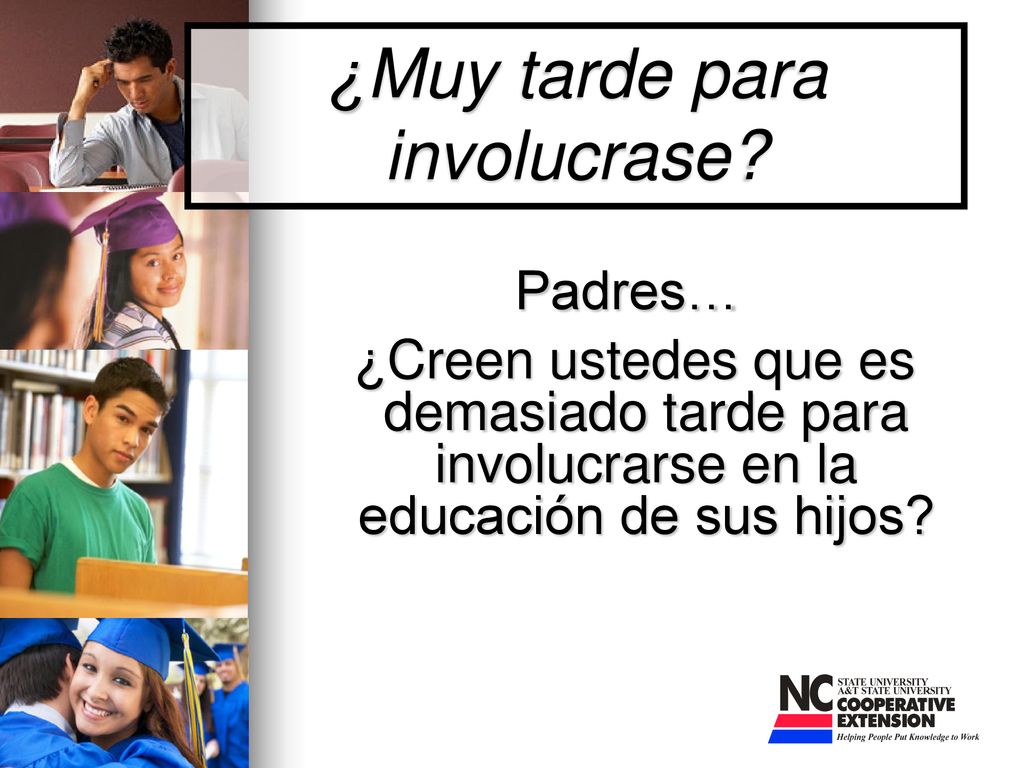 ¿Muy tarde para involucrase?

Padres…
¿Creen ustedes que es demasiado tarde para involucrarse en la educación de sus hijos?

NC STATE UNIVERSITY
A&T STATE UNIVERSITY
COOPERATIVE EXTENSION
Helping People Put Knowledge to Work